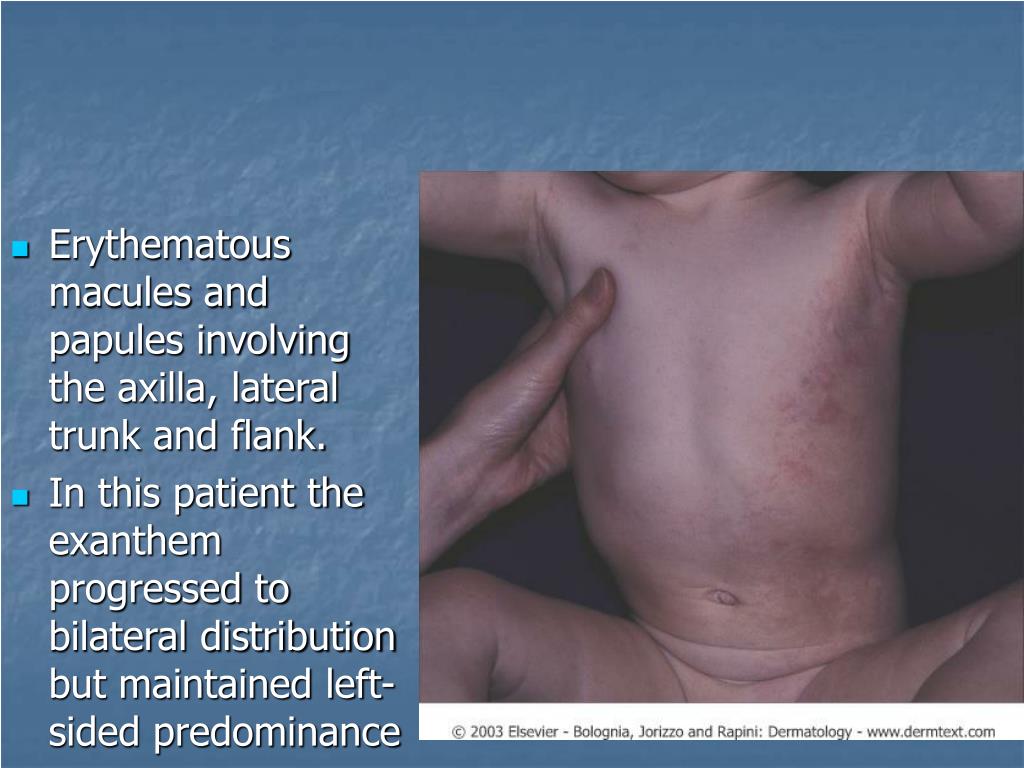 Erythematous macules and papules involving the axilla, lateral trunk and flank.

In this patient the exanthem progressed to bilateral distribution but maintained left-sided predominance

© 2003 Elsevier - Bolognia, Jorizzo and Rapini: Dermatology - www.dermtext.com